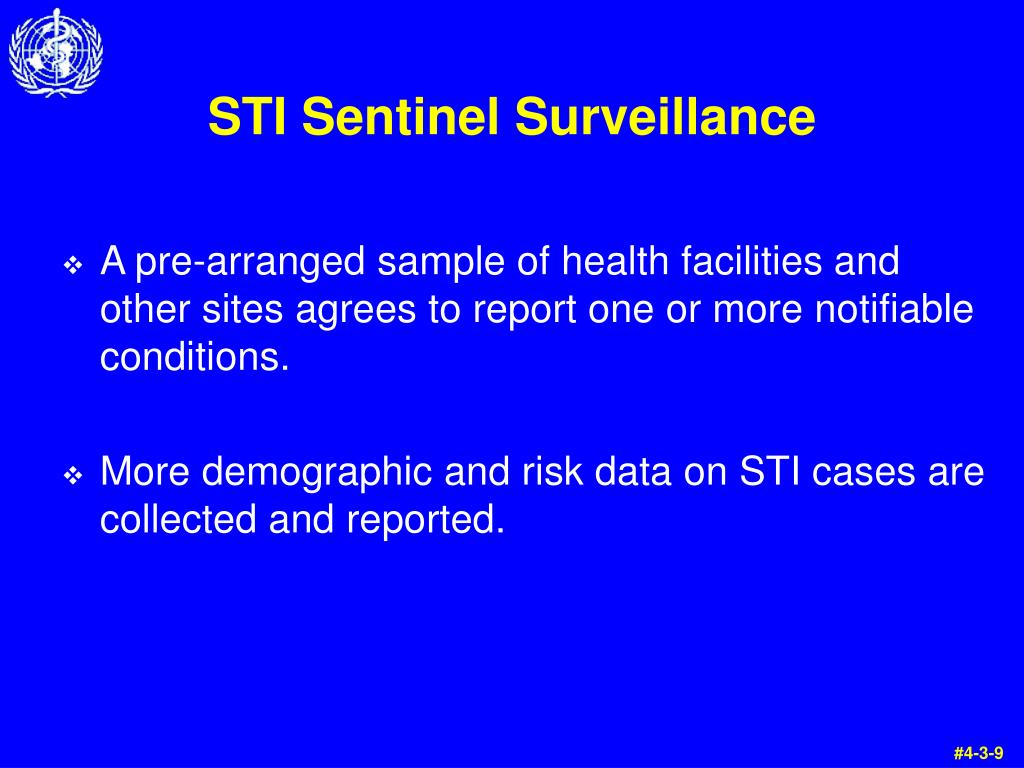 STI Sentinel Surveillance

❖ A pre-arranged sample of health facilities and other sites agrees to report one or more notifiable conditions.

❖ More demographic and risk data on STI cases are collected and reported.

#4-3-9